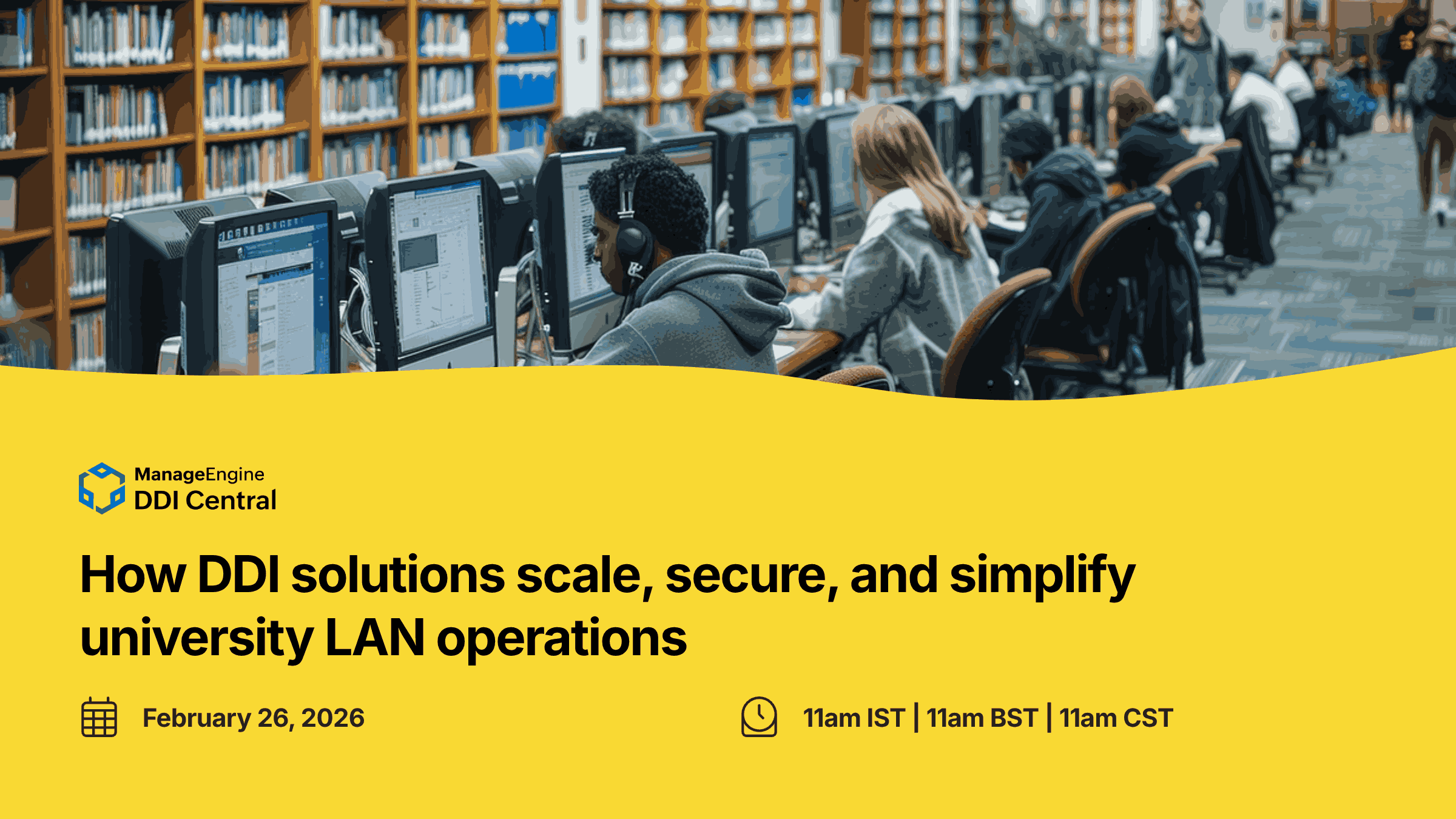 ManageEngine
DDI Central

How DDI solutions scale, secure, and simplify university LAN operations

February 26, 2026

11am IST | 11am BST | 11am CST